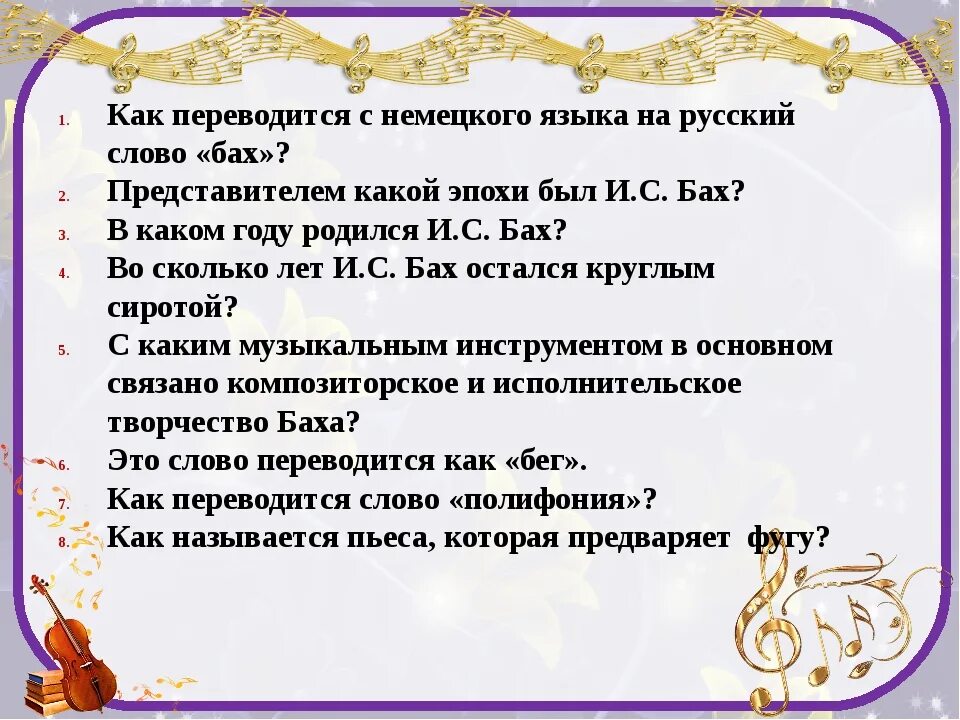 1. Как переводится с немецкого языка на русский слово «бах»?
2. Представителем какой эпохи был И.С. Бах?
3. В каком году родился И.С. Бах?
4. Во сколько лет И.С. Бах остался круглым сиротой?
5. С каким музыкальным инструментом в основном связано композиторское и исполнительское творчество Баха?
6. Это слово переводится как «бег».
7. Как переводится слово «полифония»?
8. Как называется пьеса, которая предваряет фугу?